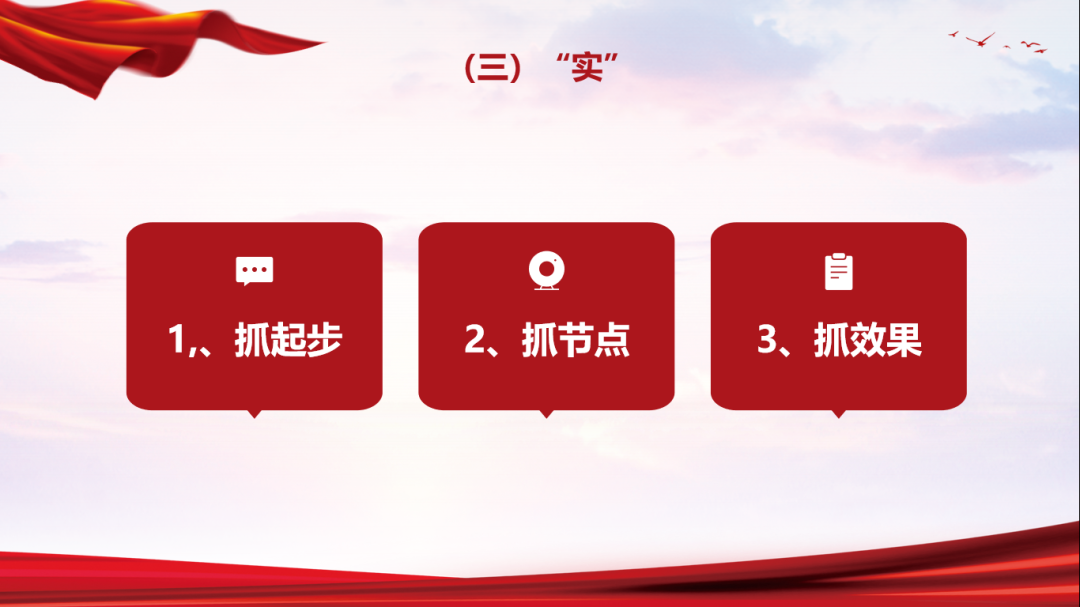 （三）“实”

1,、抓起步

2、抓节点

3、抓效果